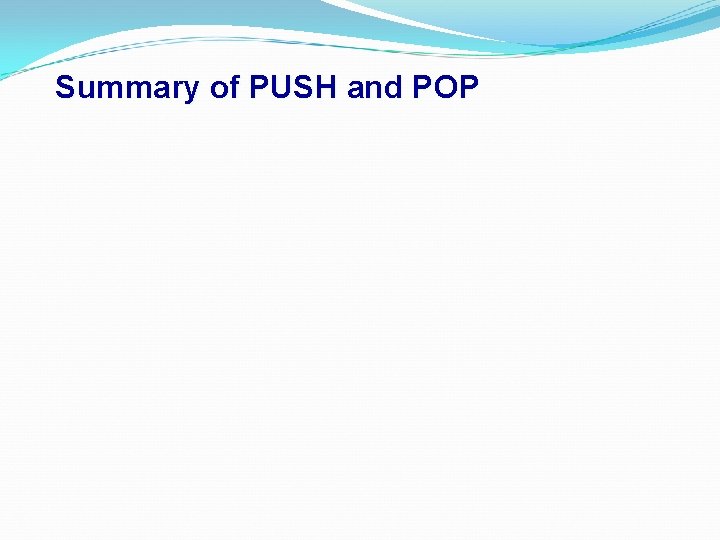 Summary of PUSH and POP